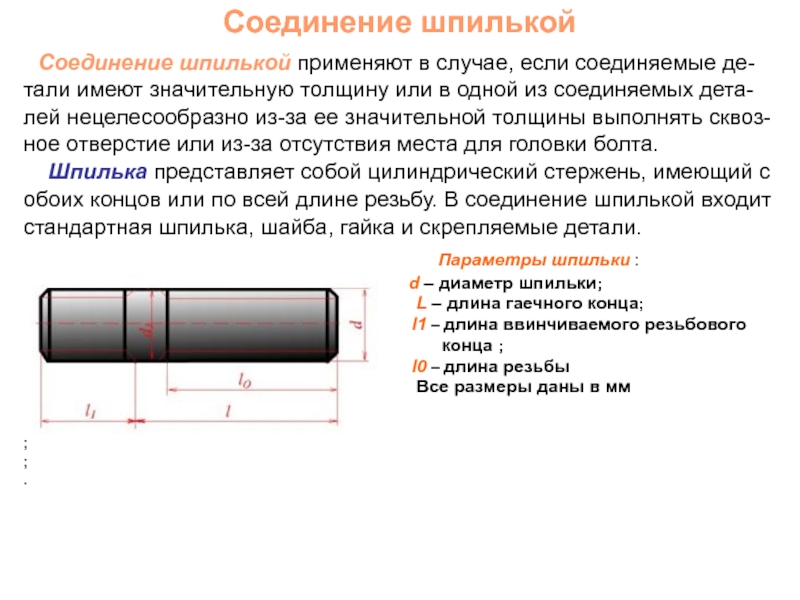 Соединение шпилькой

Соединение шпилькой применяют в случае, если соединяемые детали имеют значительную толщину или в одной из соединяемых деталей нецелесообразно из-за ее значительной толщины выполнять сквозное отверстие или из-за отсутствия места для головки болта.

Шпилька представляет собой цилиндрический стержень, имеющий с обоих концов или по всей длине резьбу. В соединение шпилькой входит стандартная шпилька, шайба, гайка и скрепляемые детали.

Параметры шпильки :

d – диаметр шпильки;

L – длина гаечного конца;

l1 – длина ввинчиваемого резьбового конца ;

l0 – длина резьбы

Все размеры даны в мм

$d_1$

$d$

$l_0$

$l_1$

$l$

;
;
.